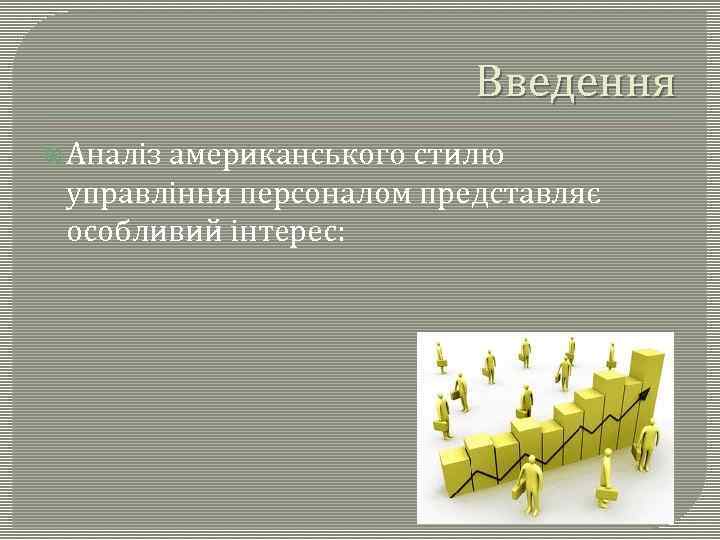 Введення

Аналіз американського стилю управління персоналом представляє особливий інтерес: